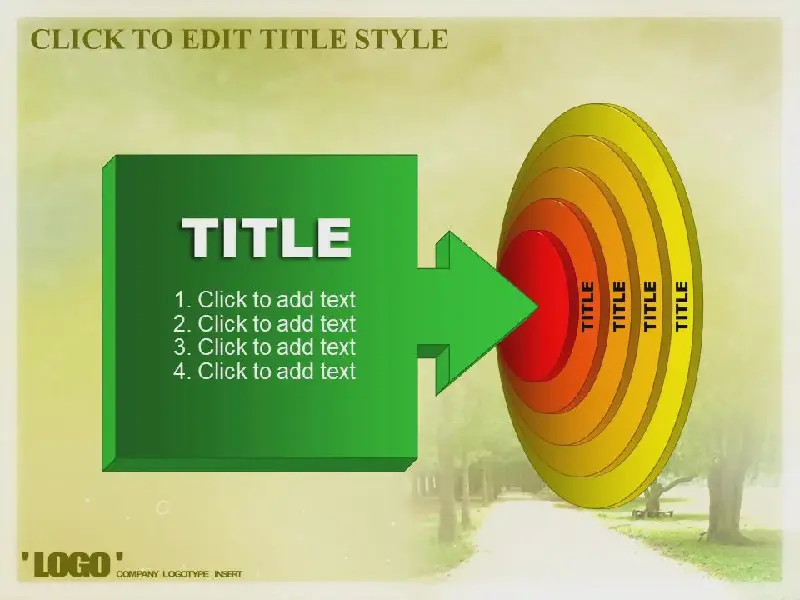 CLICK TO EDIT TITLE STYLE

TITLE

1. Click to add text
2. Click to add text
3. Click to add text
4. Click to add text

TITLE
TITLE
TITLE
TITLE

' LOGO ' COMPANY LOGOTYPE INSERT